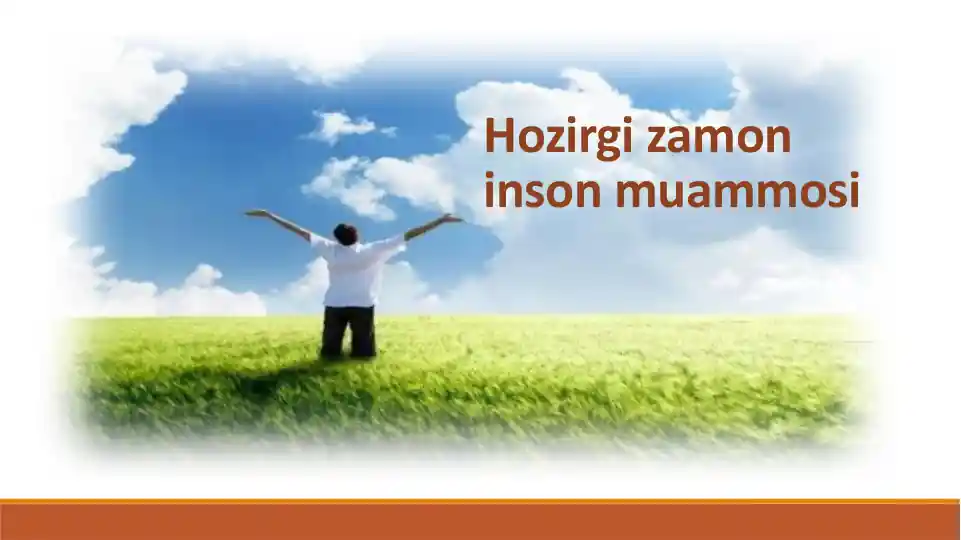 Hozirgi zamon inson muammosi